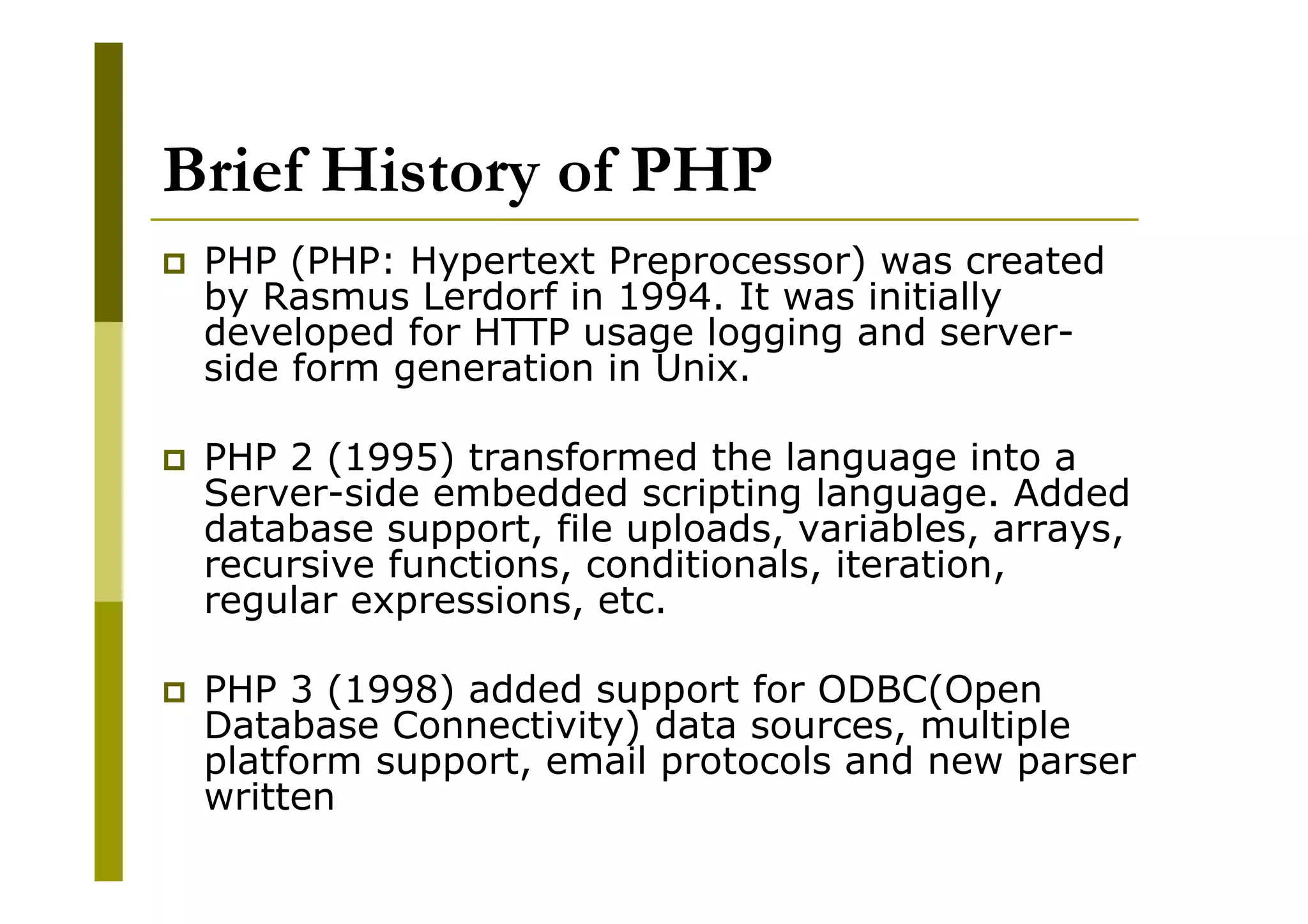 Brief History of PHP

PHP (PHP: Hypertext Preprocessor) was created by Rasmus Lerdorf in 1994. It was initially developed for HTTP usage logging and server-side form generation in Unix.

PHP 2 (1995) transformed the language into a Server-side embedded scripting language. Added database support, file uploads, variables, arrays, recursive functions, conditionals, iteration, regular expressions, etc.

PHP 3 (1998) added support for ODBC(Open Database Connectivity) data sources, multiple platform support, email protocols and new parser written